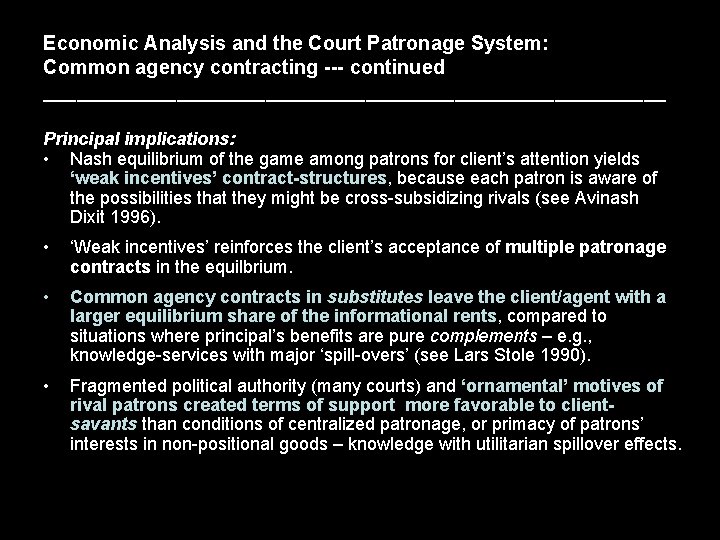 Economic Analysis and the Court Patronage System:
Common agency contracting --- continued

Principal implications:

• Nash equilibrium of the game among patrons for client's attention yields 'weak incentives' contract-structures, because each patron is aware of the possibilities that they might be cross-subsidizing rivals (see Avinash Dixit 1996).

• 'Weak incentives' reinforces the client's acceptance of multiple patronage contracts in the equilbrium.

• Common agency contracts in substitutes leave the client/agent with a larger equilibrium share of the informational rents, compared to situations where principal's benefits are pure complements – e.g., knowledge-services with major 'spill-overs' (see Lars Stole 1990).

• Fragmented political authority (many courts) and 'ornamental' motives of rival patrons created terms of support more favorable to client-savants than conditions of centralized patronage, or primacy of patrons' interests in non-positional goods – knowledge with utilitarian spillover effects.